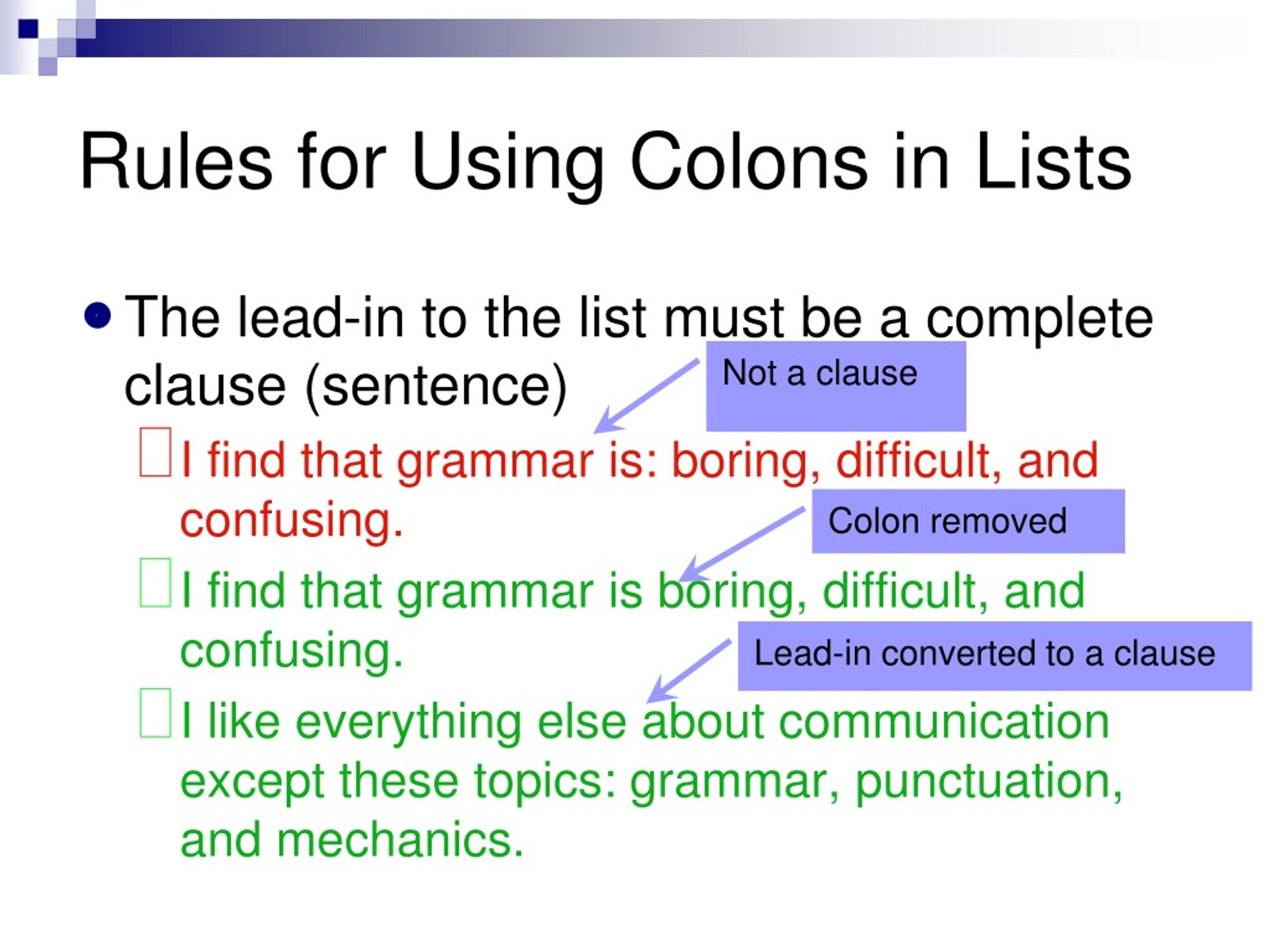 Rules for Using Colons in Lists

The lead-in to the list must be a complete clause (sentence)

Not a clause

I find that grammar is: boring, difficult, and confusing.

Colon removed

I find that grammar is boring, difficult, and confusing.

Lead-in converted to a clause

I like everything else about communication except these topics: grammar, punctuation, and mechanics.